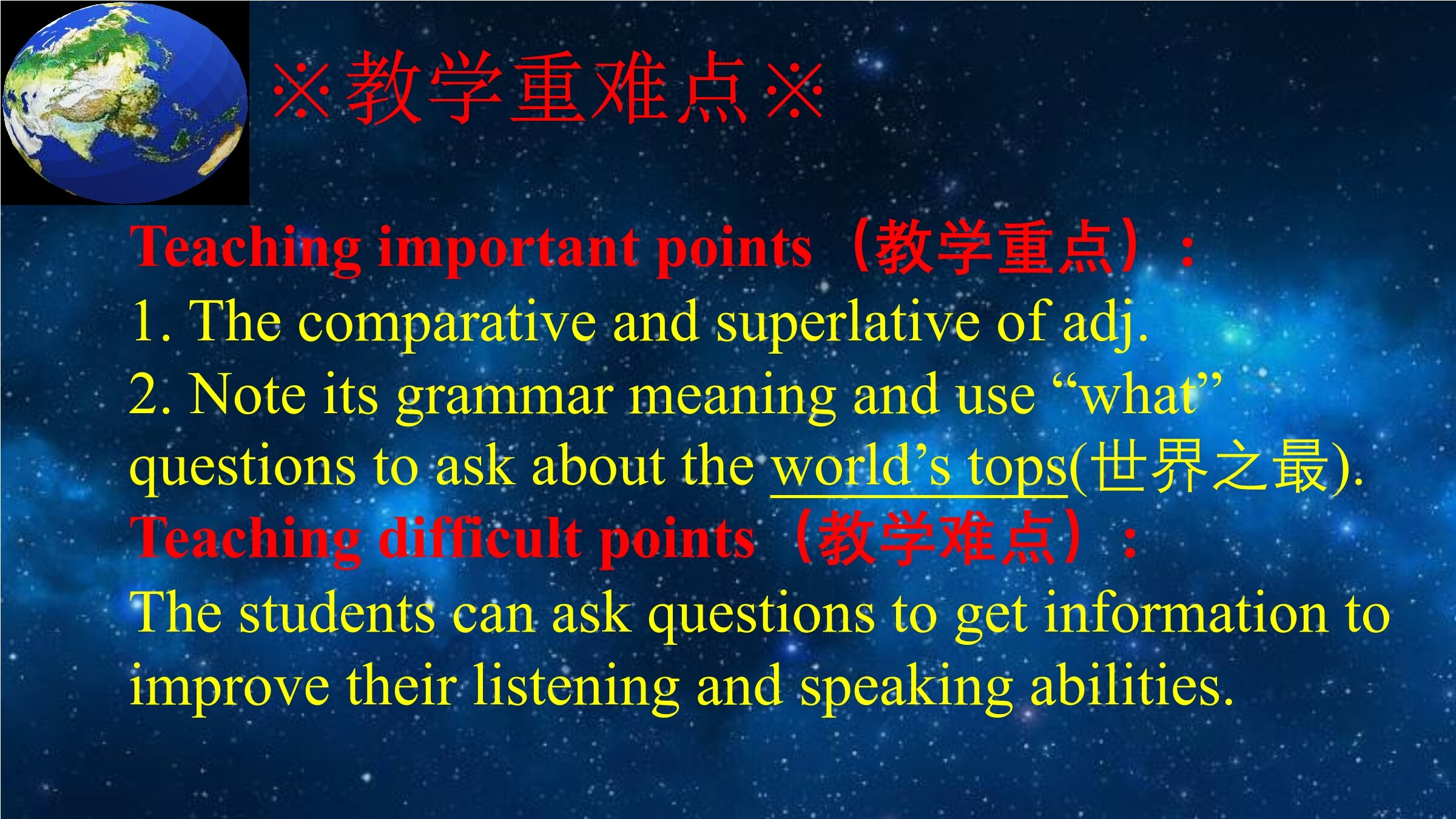 ※教学重难点※

Teaching important points（教学重点）：
1. The comparative and superlative of adj.
2. Note its grammar meaning and use “what” questions to ask about the world’s tops(世界之最).
Teaching difficult points（教学难点）：
The students can ask questions to get information to improve their listening and speaking abilities.